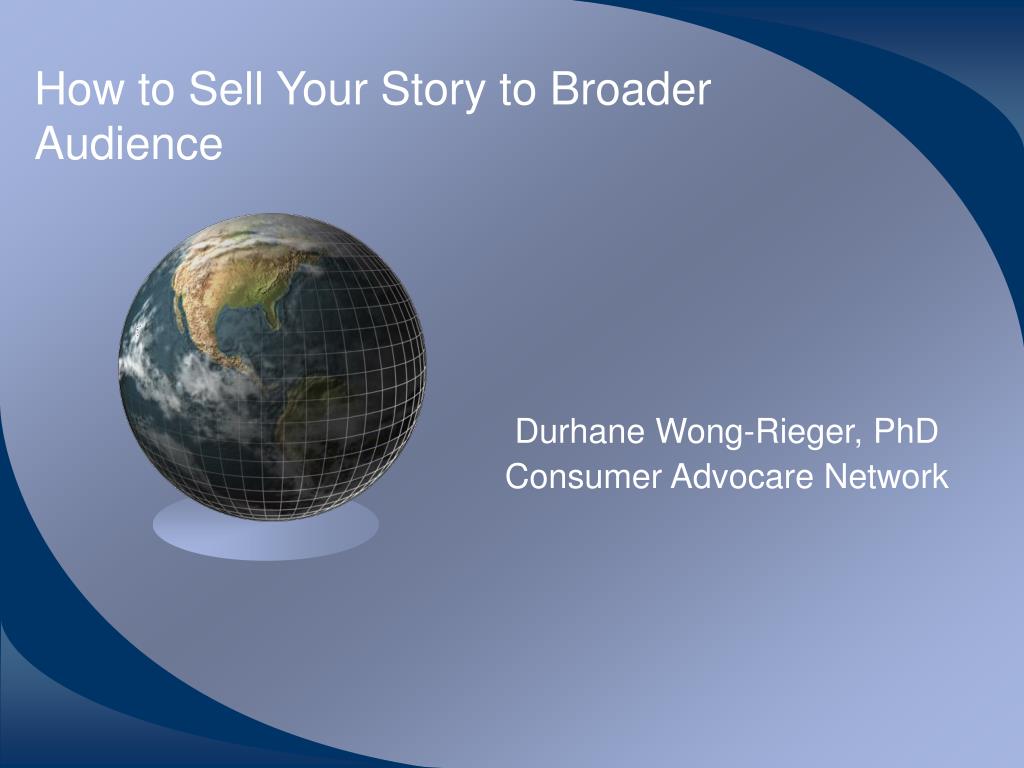 How to Sell Your Story to Broader Audience

Durhane Wong-Rieger, PhD
Consumer Advocare Network